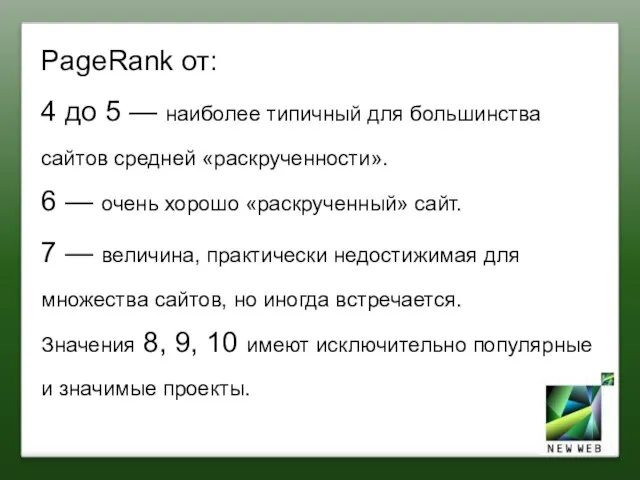 PageRank от:

4 до 5 — наиболее типичный для большинства сайтов средней «раскрученности».

6 — очень хорошо «раскрученный» сайт.

7 — величина, практически недостижимая для множества сайтов, но иногда встречается.

Значения 8, 9, 10 имеют исключительно популярные и значимые проекты.

NEW WEB